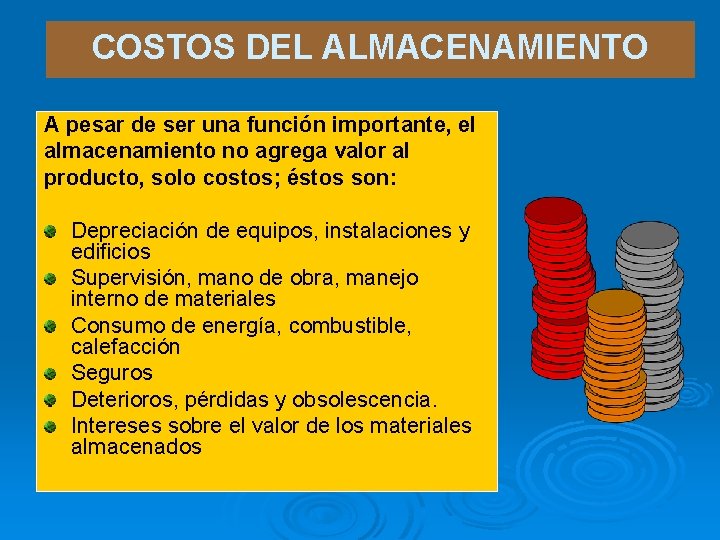 COSTOS DEL ALMACENAMIENTO

A pesar de ser una función importante, el almacenamiento no agrega valor al producto, solo costos; éstos son:

- Depreciación de equipos, instalaciones y edificios
- Supervisión, mano de obra, manejo interno de materiales
- Consumo de energía, combustible, calefacción
- Seguros
- Deterioros, pérdidas y obsolescencia.
- Intereses sobre el valor de los materiales almacenados